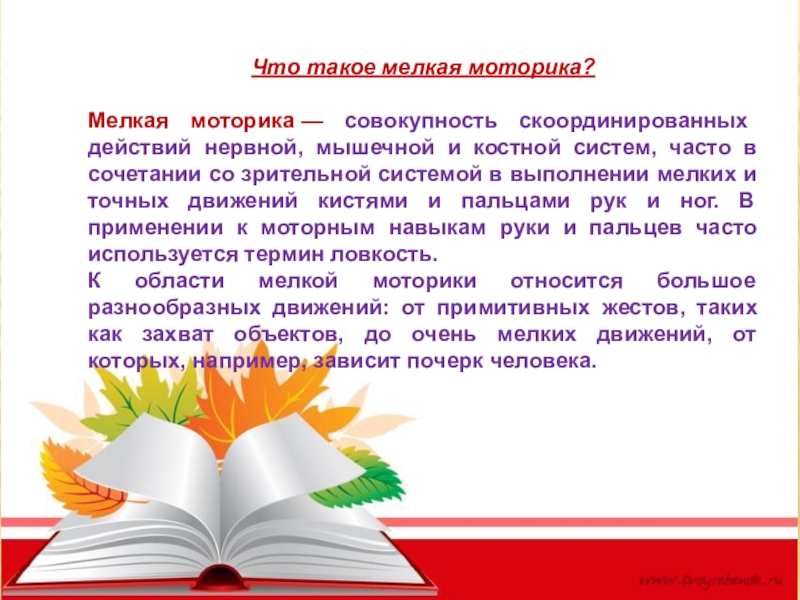 Что такое мелкая моторика?

Мелкая моторика — совокупность скоординированных действий нервной, мышечной и костной систем, часто в сочетании со зрительной системой в выполнении мелких и точных движений кистями и пальцами рук и ног. В применении к моторным навыкам руки и пальцев часто используется термин ловкость.
К области мелкой моторики относится большое разнообразных движений: от примитивных жестов, таких как захват объектов, до очень мелких движений, от которых, например, зависит почерк человека.

www.tvoyrebenok.ru